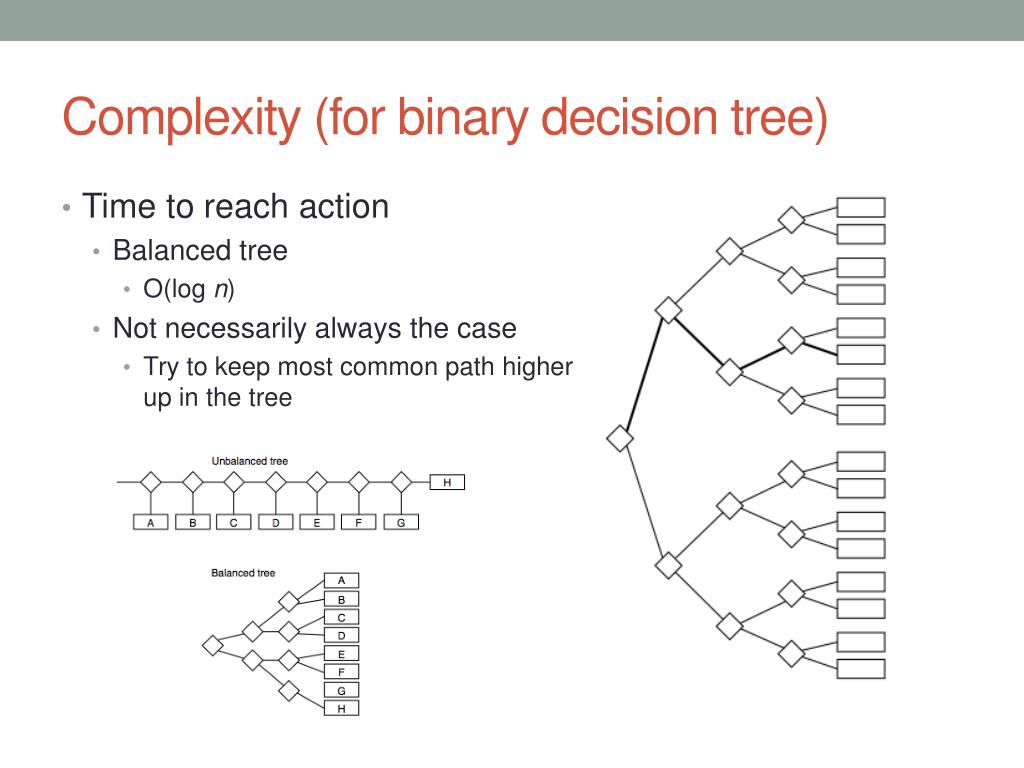 Complexity (for binary decision tree)

• Time to reach action
  • Balanced tree
    • O(log $n$)
  • Not necessarily always the case
    • Try to keep most common path higher up in the tree

Unbalanced tree

H

A B C D E F G

Balanced tree

A
B
C
D
E
F
G
H